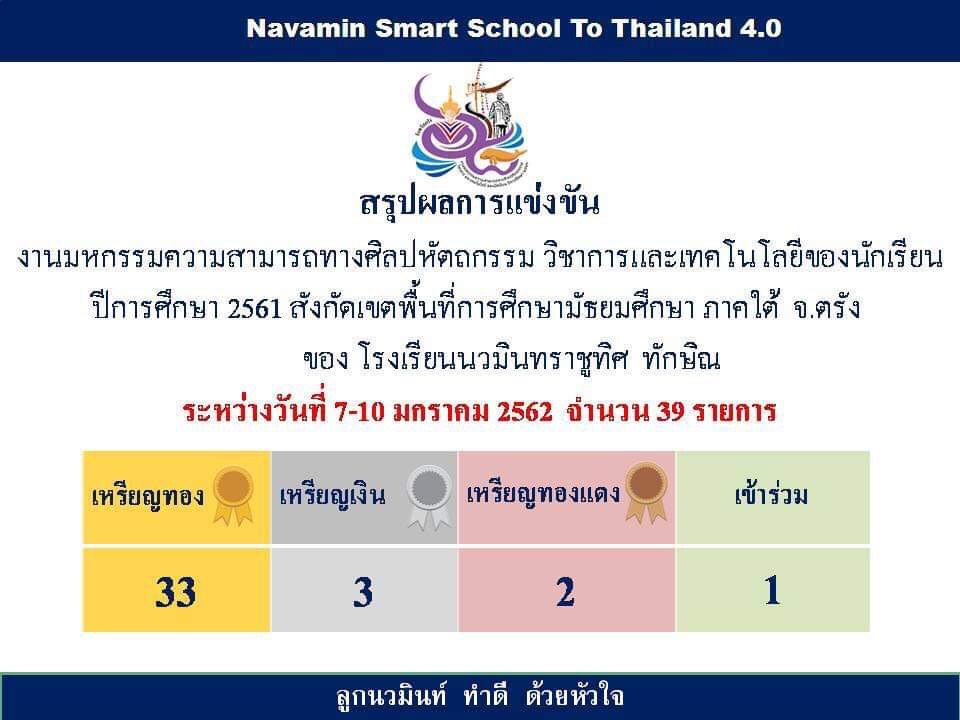 Navamin Smart School To Thailand 4.0

สรุปผลการแข่งขัน

งานมหกรรมความสามารถทางศิลปหัตถกรรม วิชาการและเทคโนโลยีของนักเรียน ปีการศึกษา 2561 สังกัดเขตพื้นที่การศึกษามัธยมศึกษา ภาคใต้ จ.ตรัง ของ โรงเรียนนวมินทราชูทิศ ทักษิณ

ระหว่างวันที่ 7-10 มกราคม 2562 จำนวน 39 รายการ

| เหรียญทอง | เหรียญเงิน | เหรียญทองแดง | เข้าร่วม |
|---|---|---|---|
| 33 | 3 | 2 | 1 |

ลูกนวมินท์ ทำดี ด้วยหัวใจ